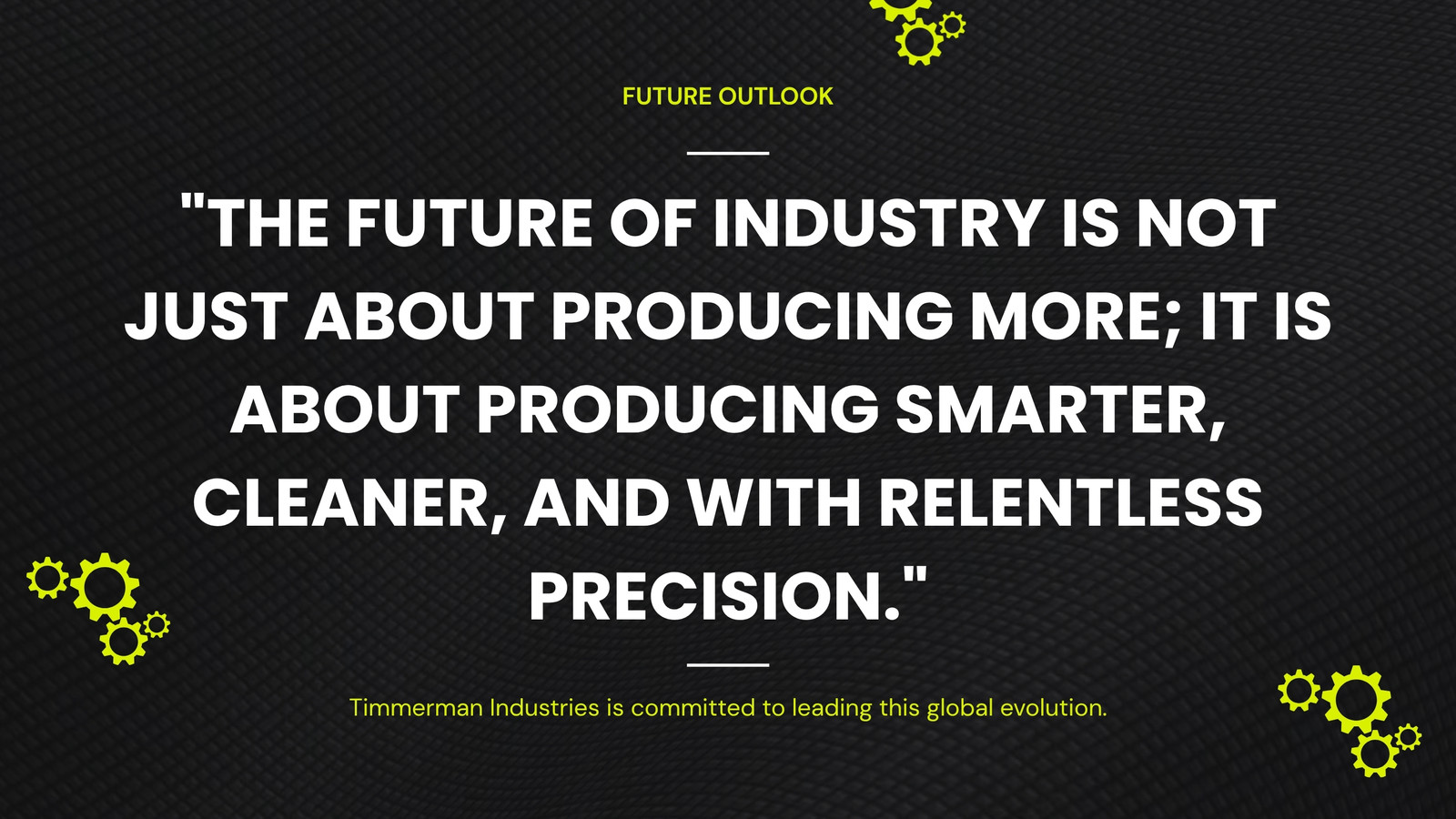 FUTURE OUTLOOK

"THE FUTURE OF INDUSTRY IS NOT JUST ABOUT PRODUCING MORE; IT IS ABOUT PRODUCING SMARTER, CLEANER, AND WITH RELENTLESS PRECISION."

Timmerman Industries is committed to leading this global evolution.